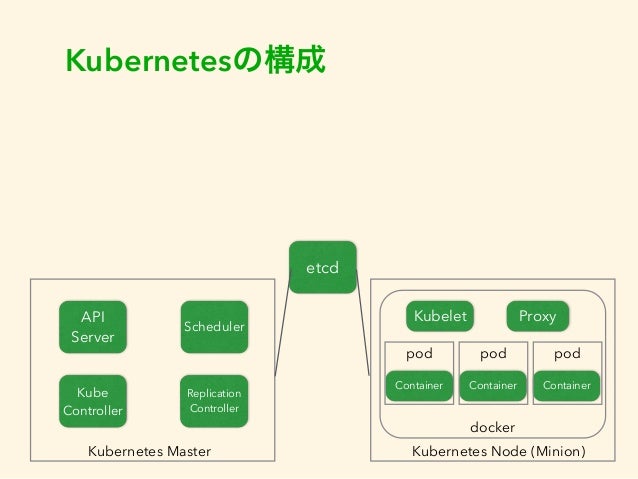 Kubernetesの構成

etcd

API Server

Scheduler

Kube Controller

Replication Controller

Kubernetes Master

Kubelet

Proxy

pod

Container

pod

Container

pod

Container

docker

Kubernetes Node (Minion)